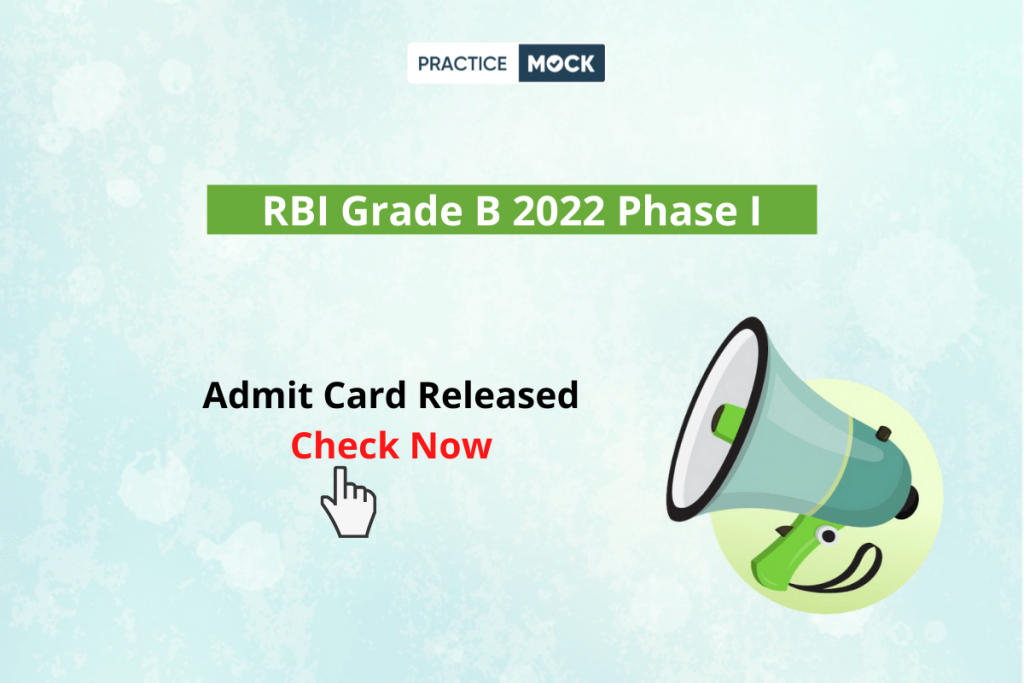 PRACTICE MOCK

RBI Grade B 2022 Phase I

Admit Card Released
Check Now